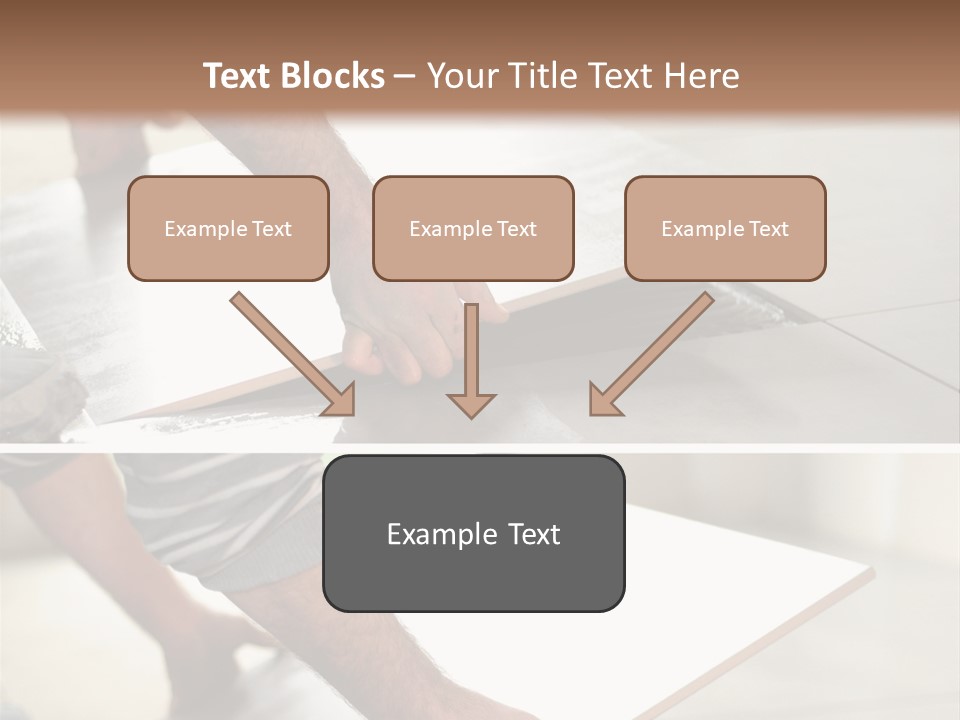 Text Blocks – Your Title Text Here

Example Text

Example Text

Example Text

Example Text